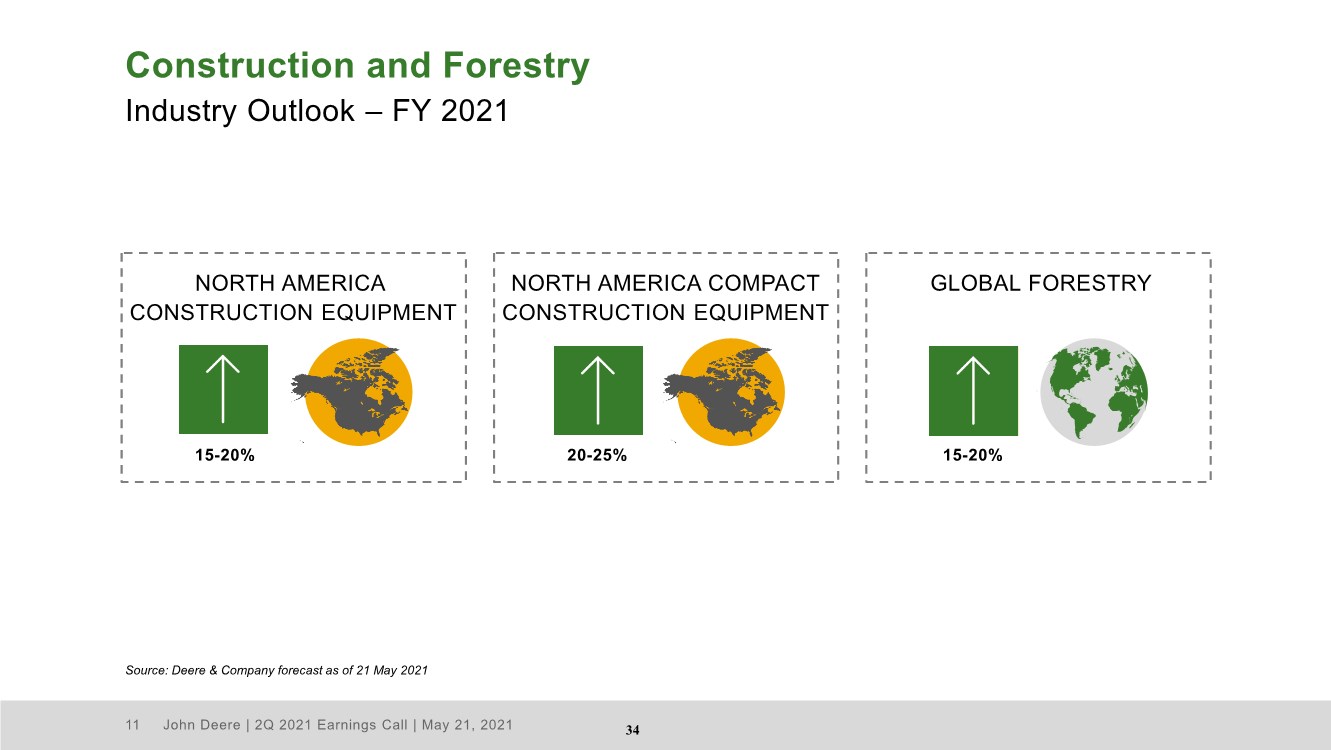 Construction and Forestry
Industry Outlook – FY 2021

NORTH AMERICA CONSTRUCTION EQUIPMENT

15-20%

NORTH AMERICA COMPACT CONSTRUCTION EQUIPMENT

20-25%

GLOBAL FORESTRY

15-20%

Source: Deere & Company forecast as of 21 May 2021

11 John Deere | 2Q 2021 Earnings Call | May 21, 2021

34